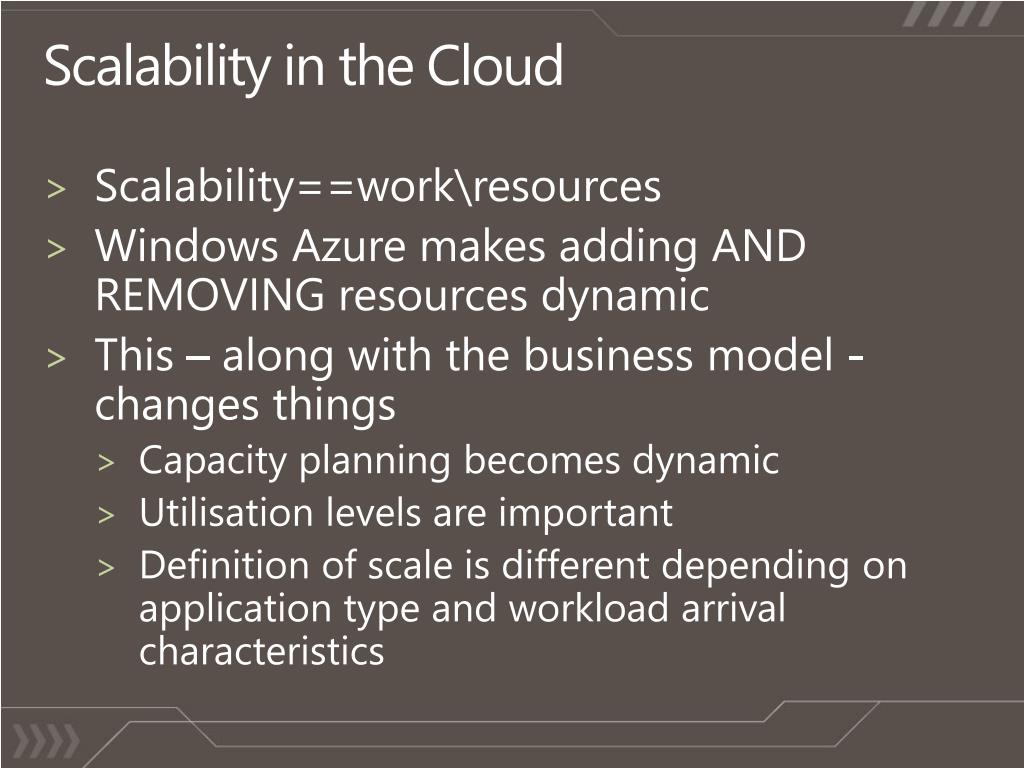 Scalability in the Cloud

> Scalability==work\resources
> Windows Azure makes adding AND REMOVING resources dynamic
> This – along with the business model - changes things
> Capacity planning becomes dynamic
> Utilisation levels are important
> Definition of scale is different depending on application type and workload arrival characteristics